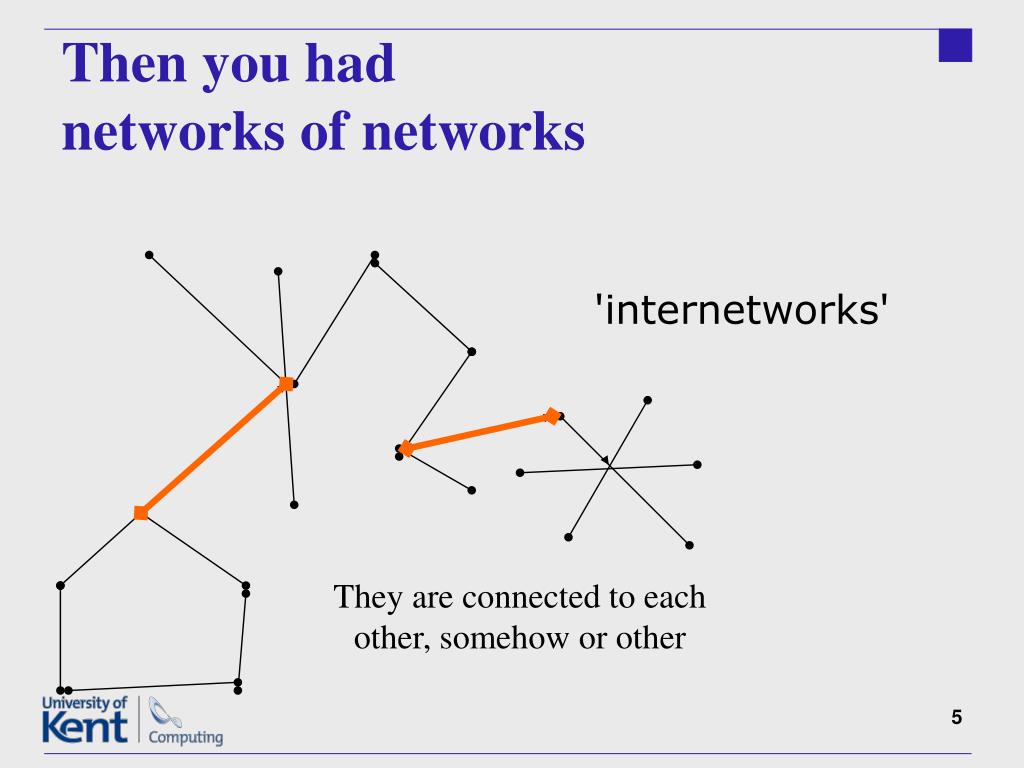 Then you had networks of networks

'internetworks'

They are connected to each other, somehow or other

University of Kent Computing

5